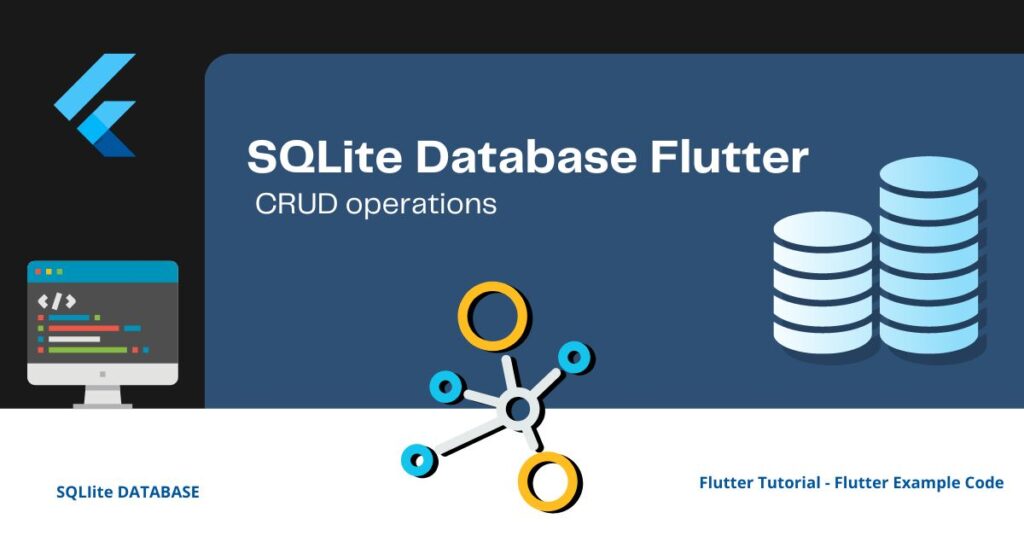 SQLite Database Flutter
CRUD operations

</>

SQLlite DATABASE

Flutter Tutorial - Flutter Example Code